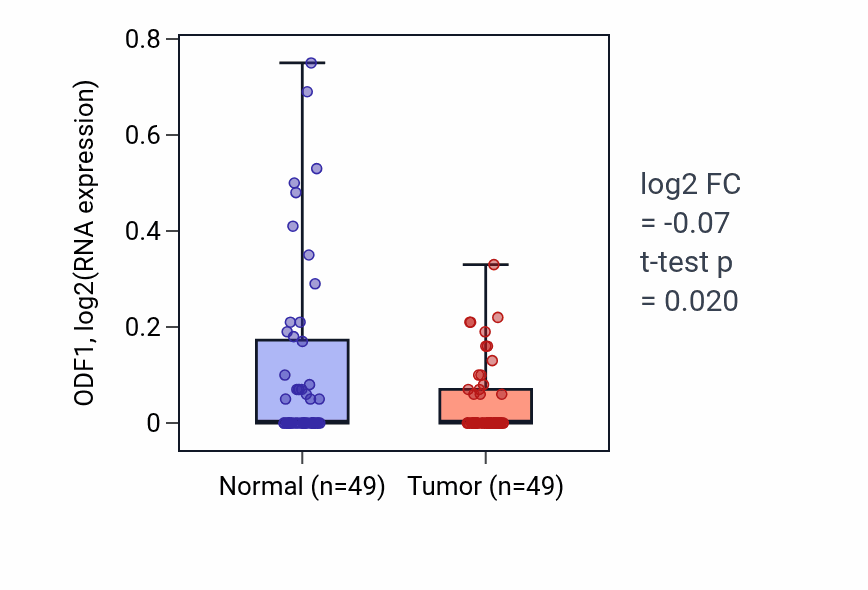 ODF1, log2(RNA expression)

0.8
0.6
0.4
0.2
0

Normal (n=49)
Tumor (n=49)

log2 FC
= -0.07
t-test p
= 0.020